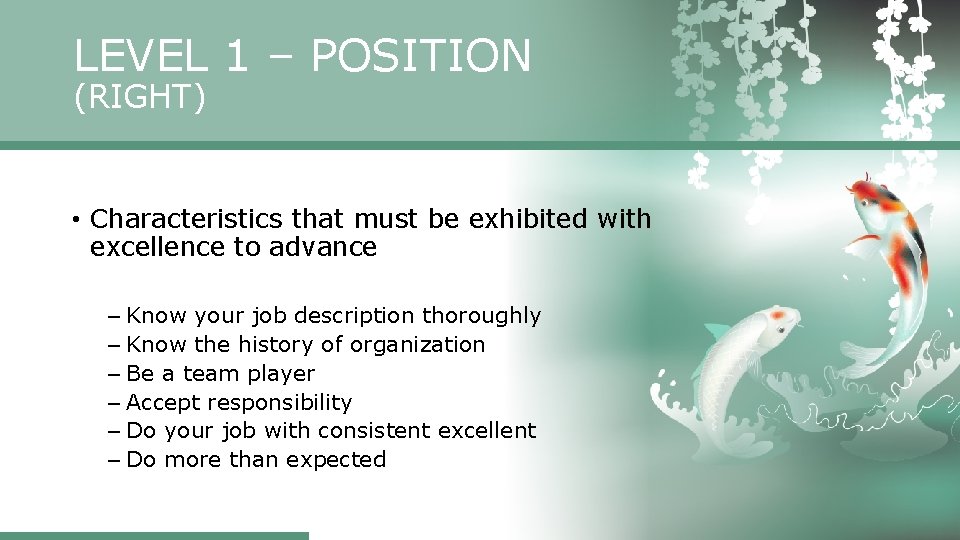 LEVEL 1 – POSITION
(RIGHT)

• Characteristics that must be exhibited with excellence to advance

– Know your job description thoroughly
– Know the history of organization
– Be a team player
– Accept responsibility
– Do your job with consistent excellent
– Do more than expected